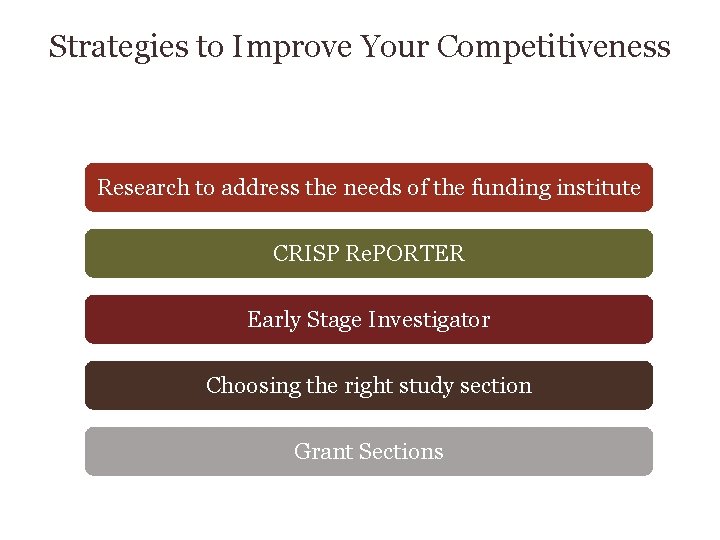 Strategies to Improve Your Competitiveness

Research to address the needs of the funding institute

CRISP RePORTER

Early Stage Investigator

Choosing the right study section

Grant Sections